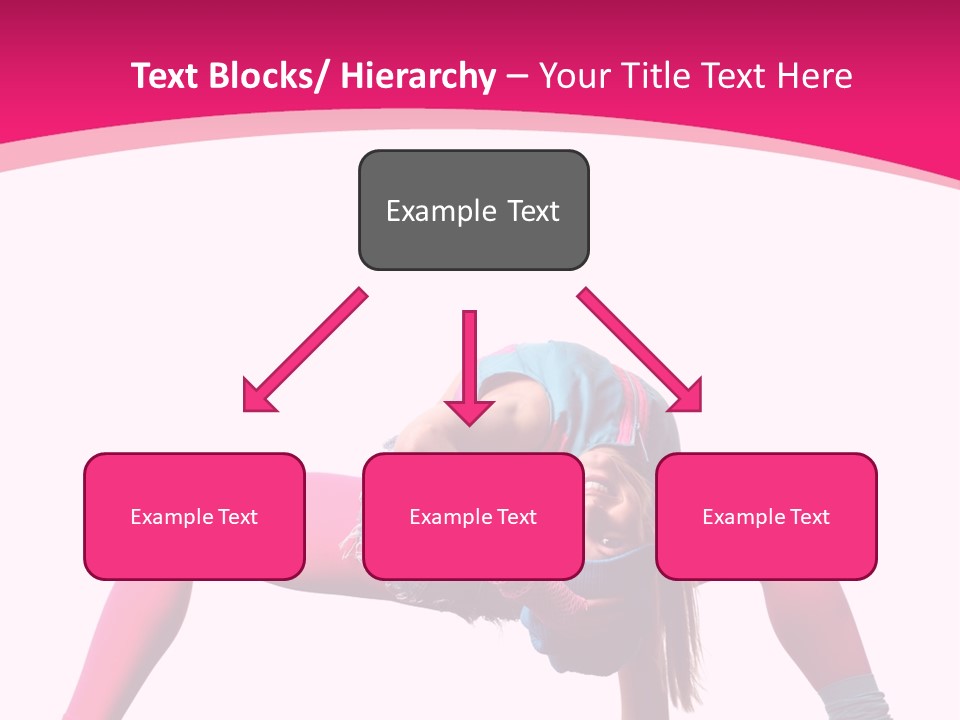 Text Blocks/ Hierarchy – Your Title Text Here

Example Text

Example Text

Example Text

Example Text